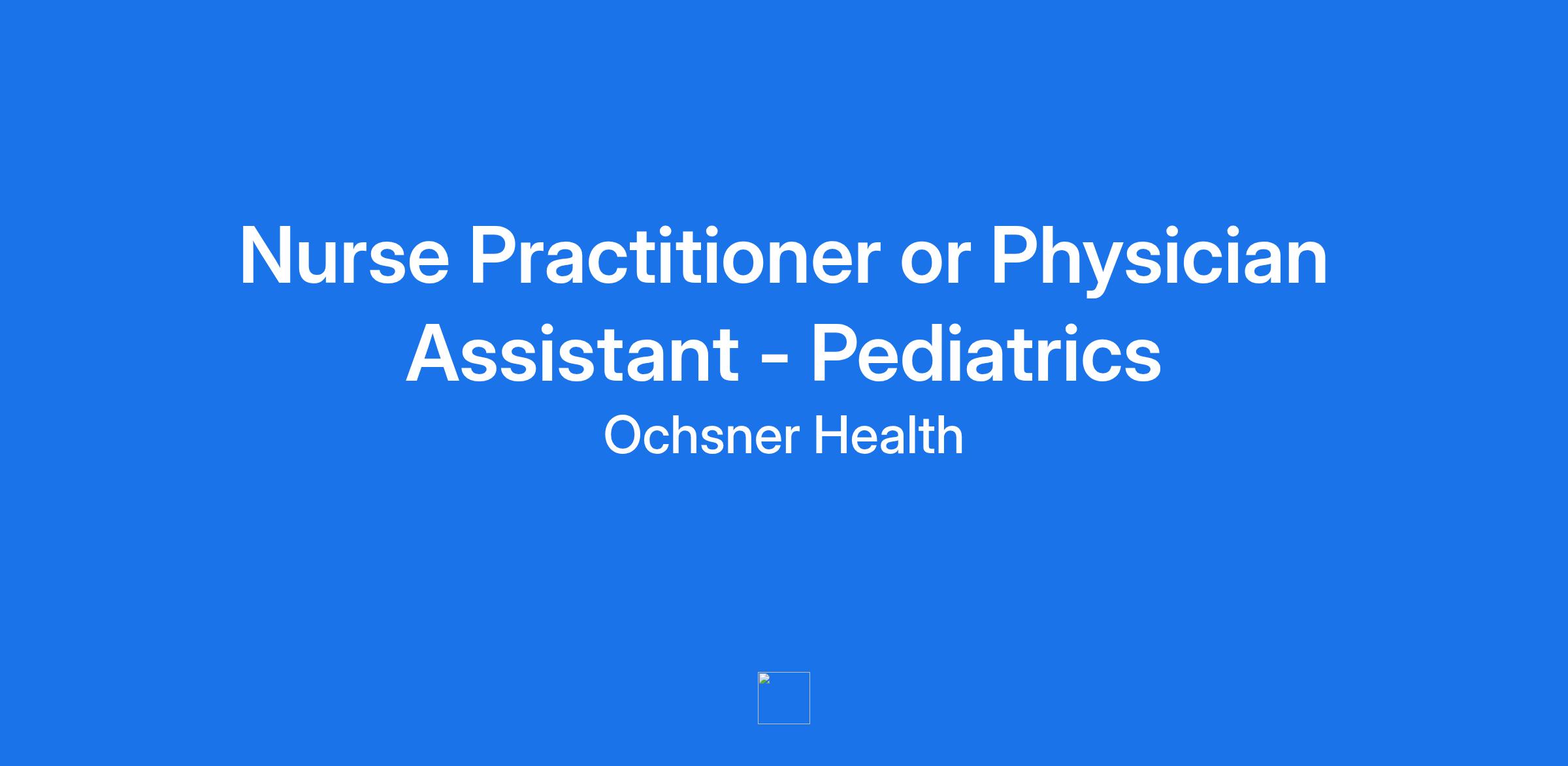 Nurse Practitioner or Physician Assistant - Pediatrics

Ochsner Health